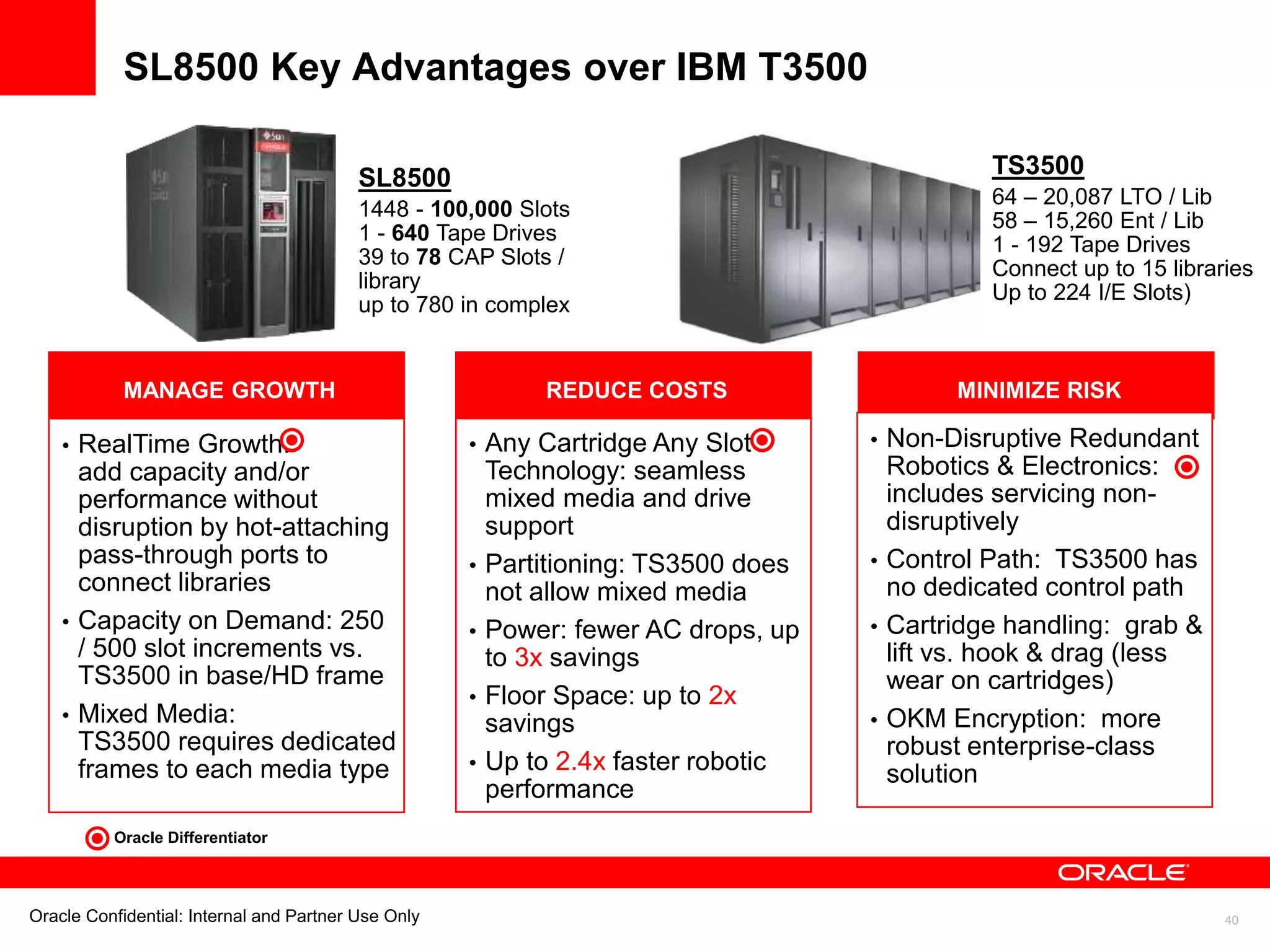 SL8500 Key Advantages over IBM T3500

SL8500
1448 - 100,000 Slots
1 - 640 Tape Drives
39 to 78 CAP Slots / library
up to 780 in complex

TS3500
64 – 20,087 LTO / Lib
58 – 15,260 Ent / Lib
1 - 192 Tape Drives
Connect up to 15 libraries
Up to 224 I/E Slots)

MANAGE GROWTH

• RealTime Growth: add capacity and/or performance without disruption by hot-attaching pass-through ports to connect libraries
• Capacity on Demand: 250 / 500 slot increments vs. TS3500 in base/HD frame
• Mixed Media: TS3500 requires dedicated frames to each media type

REDUCE COSTS

• Any Cartridge Any Slot Technology: seamless mixed media and drive support
• Partitioning: TS3500 does not allow mixed media
• Power: fewer AC drops, up to 3x savings
• Floor Space: up to 2x savings
• Up to 2.4x faster robotic performance

MINIMIZE RISK

• Non-Disruptive Redundant Robotics & Electronics: includes servicing non-disruptively
• Control Path: TS3500 has no dedicated control path
• Cartridge handling: grab & lift vs. hook & drag (less wear on cartridges)
• OKM Encryption: more robust enterprise-class solution

Oracle Differentiator

ORACLE

Oracle Confidential: Internal and Partner Use Only

40